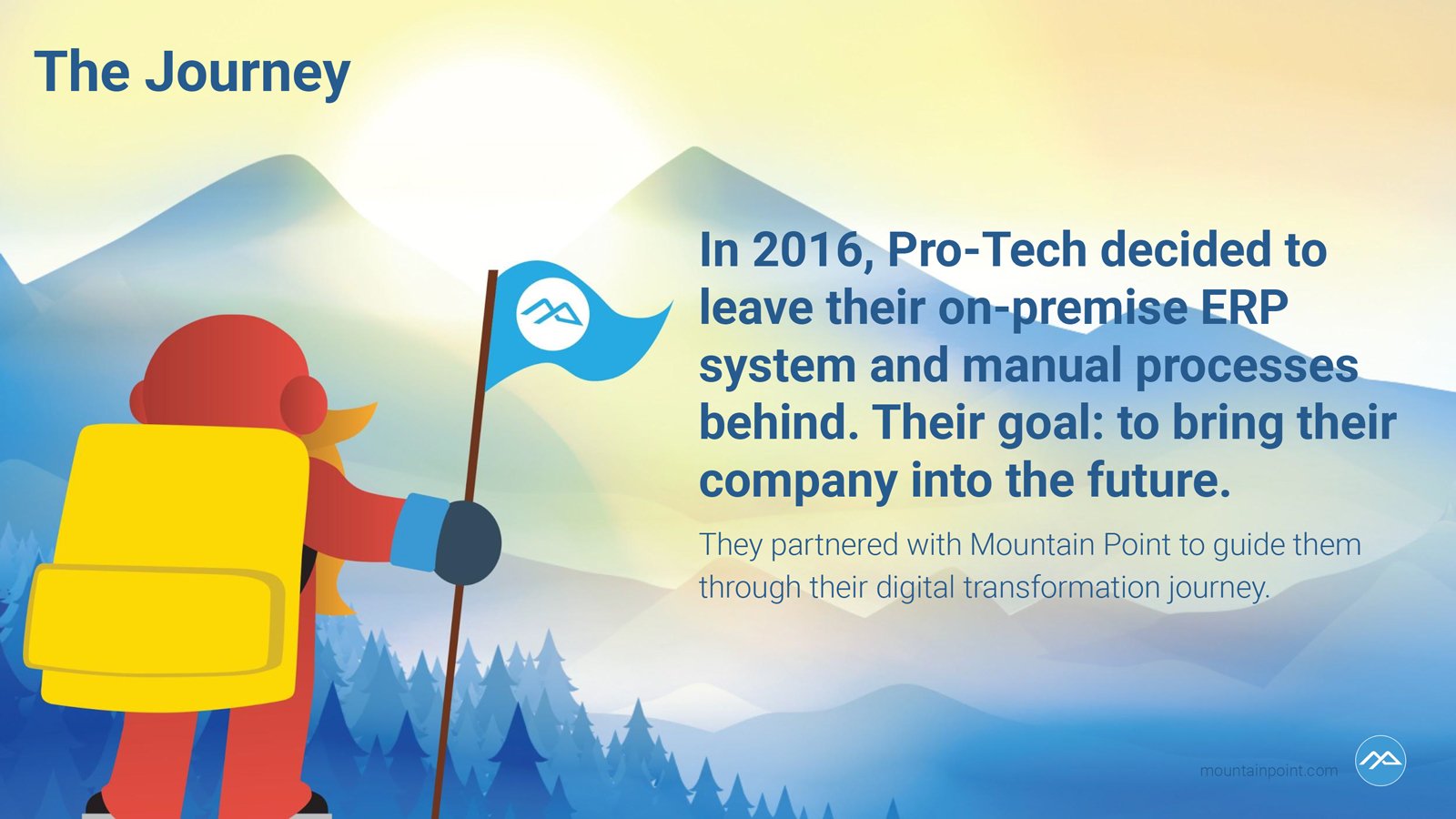 The Journey

In 2016, Pro-Tech decided to leave their on-premise ERP system and manual processes behind. Their goal: to bring their company into the future.

They partnered with Mountain Point to guide them through their digital transformation journey.

mountainpoint.com